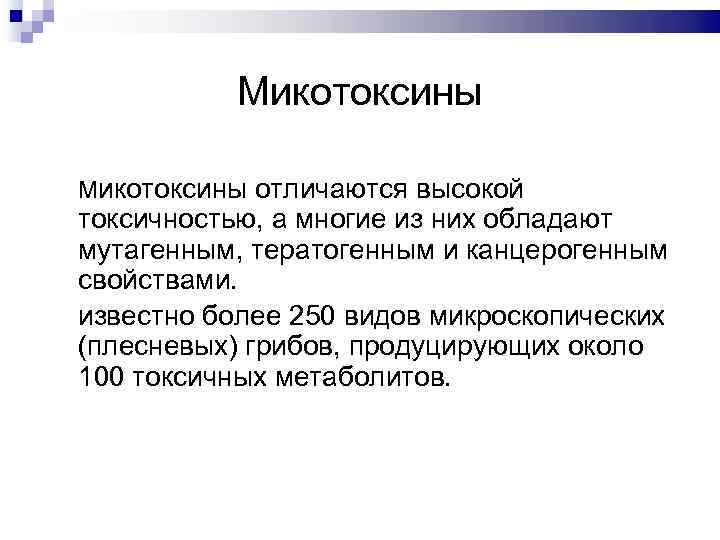 Микотоксины

Микотоксины отличаются высокой токсичностью, а многие из них обладают мутагенным, тератогенным и канцерогенным свойствами.

известно более 250 видов микроскопических (плесневых) грибов, продуцирующих около 100 токсичных метаболитов.